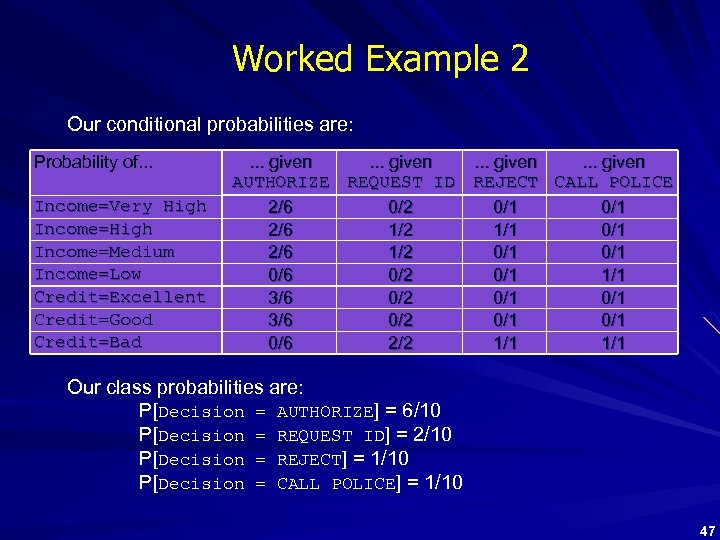 Worked Example 2

Our conditional probabilities are:

| Probability of... | ... given AUTHORIZE | ... given REQUEST ID | ... given REJECT | ... given CALL POLICE |
|---|---|---|---|---|
| Income=Very High | 2/6 | 0/2 | 0/1 | 0/1 |
| Income=High | 2/6 | 1/2 | 1/1 | 0/1 |
| Income=Medium | 2/6 | 1/2 | 0/1 | 0/1 |
| Income=Low | 0/6 | 0/2 | 0/1 | 1/1 |
| Credit=Excellent | 3/6 | 0/2 | 0/1 | 0/1 |
| Credit=Good | 3/6 | 0/2 | 0/1 | 0/1 |
| Credit=Bad | 0/6 | 2/2 | 1/1 | 1/1 |

Our class probabilities are:
P[Decision = AUTHORIZE] = 6/10
P[Decision = REQUEST ID] = 2/10
P[Decision = REJECT] = 1/10
P[Decision = CALL POLICE] = 1/10

47